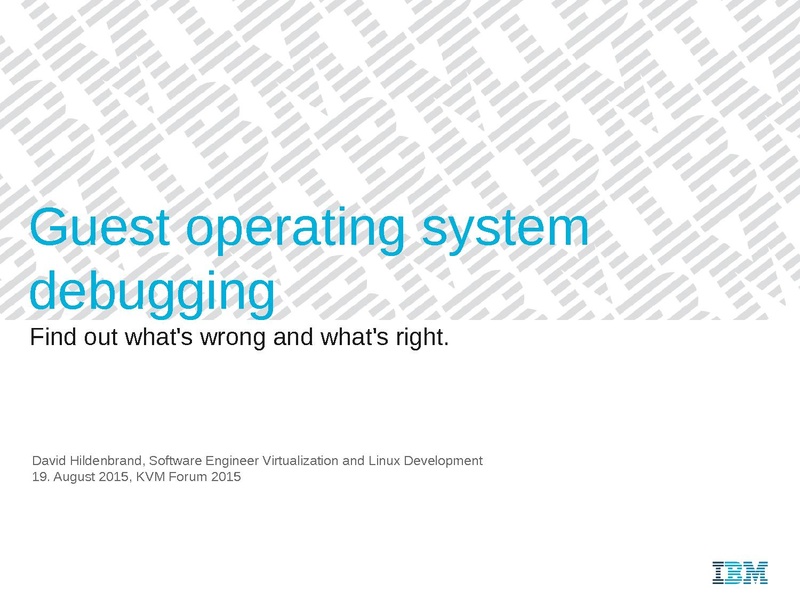 Guest operating system debugging

Find out what's wrong and what's right.

David Hildenbrand, Software Engineer Virtualization and Linux Development
19. August 2015, KVM Forum 2015

IBM